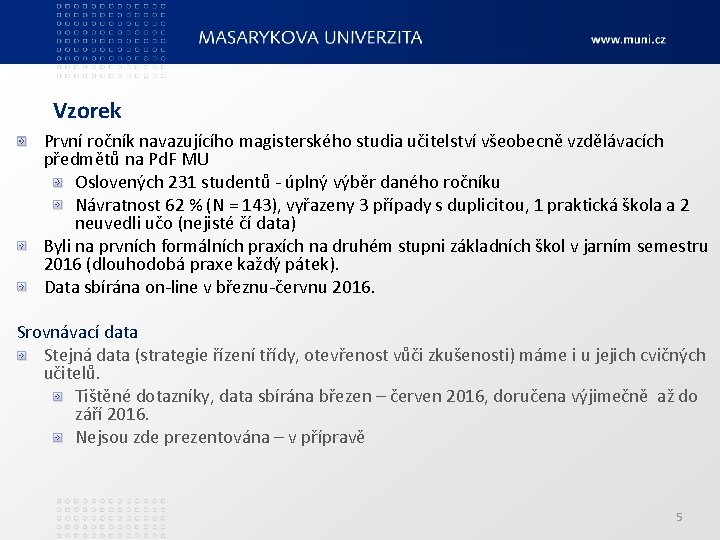 MASARYKOVA UNIVERZITA

www.muni.cz

Vzorek

První ročník navazujícího magisterského studia učitelství všeobecně vzdělávacích předmětů na PdF MU

Oslovených 231 studentů - úplný výběr daného ročníku

Návratnost 62 % (N = 143), vyřazeny 3 případy s duplicitou, 1 praktická škola a 2 neuvedli učo (nejisté čí data)

Byli na prvních formálních praxích na druhém stupni základních škol v jarním semestru 2016 (dlouhodobá praxe každý pátek).

Data sbírána on-line v březnu-červnu 2016.

Srovnávací data

Stejná data (strategie řízení třídy, otevřenost vůči zkušenosti) máme i u jejich cvičných učitelů.

Tištěné dotazníky, data sbírána březen – červen 2016, doručena výjimečně až do září 2016.

Nejsou zde prezentována – v přípravě

5